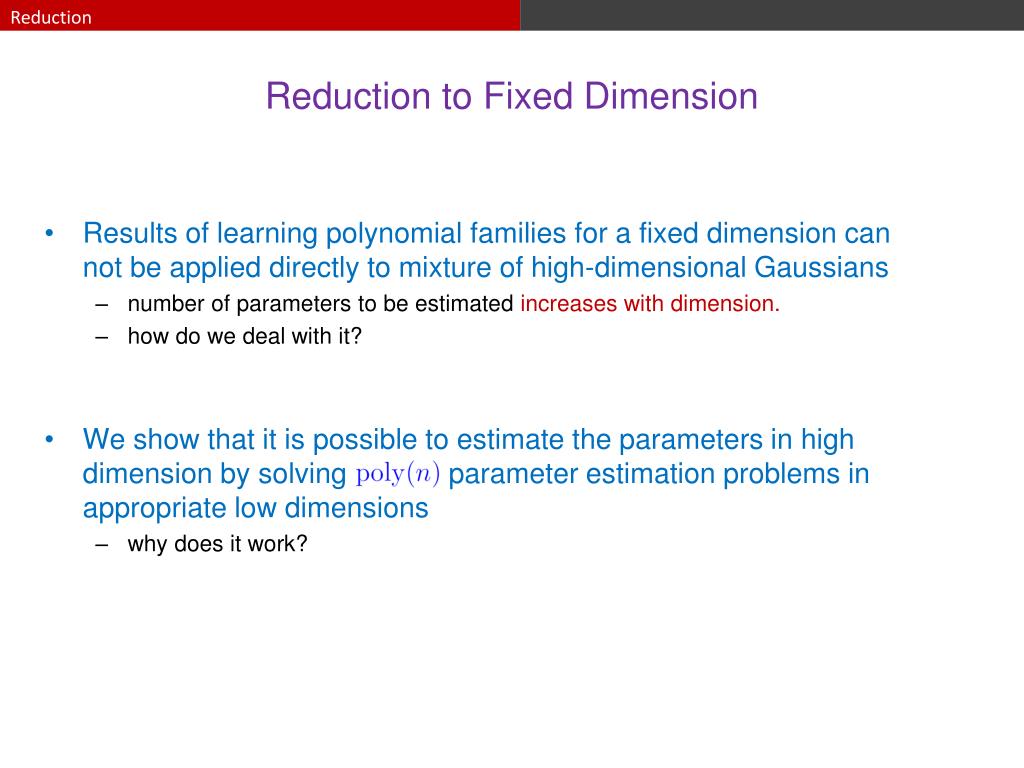 Reduction

Reduction to Fixed Dimension

• Results of learning polynomial families for a fixed dimension can not be applied directly to mixture of high-dimensional Gaussians
– number of parameters to be estimated increases with dimension.
– how do we deal with it?

• We show that it is possible to estimate the parameters in high dimension by solving $\mathrm{poly}(n)$ parameter estimation problems in appropriate low dimensions
– why does it work?